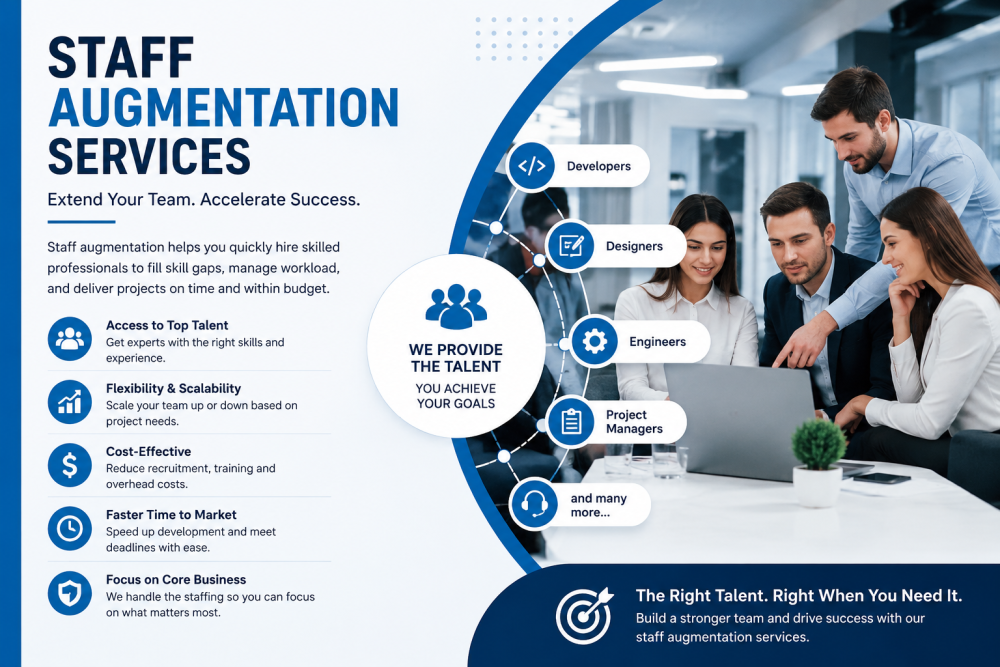 STAFF AUGMENTATION SERVICES

Extend Your Team. Accelerate Success.

Staff augmentation helps you quickly hire skilled professionals to fill skill gaps, manage workload, and deliver projects on time and within budget.

Access to Top Talent
Get experts with the right skills and experience.

Flexibility & Scalability
Scale your team up or down based on project needs.

Cost-Effective
Reduce recruitment, training and overhead costs.

Faster Time to Market
Speed up development and meet deadlines with ease.

Focus on Core Business
We handle the staffing so you can focus on what matters most.

WE PROVIDE THE TALENT
YOU ACHIEVE YOUR GOALS

Developers

Designers

Engineers

Project Managers

and many more...

The Right Talent. Right When You Need It.
Build a stronger team and drive success with our staff augmentation services.